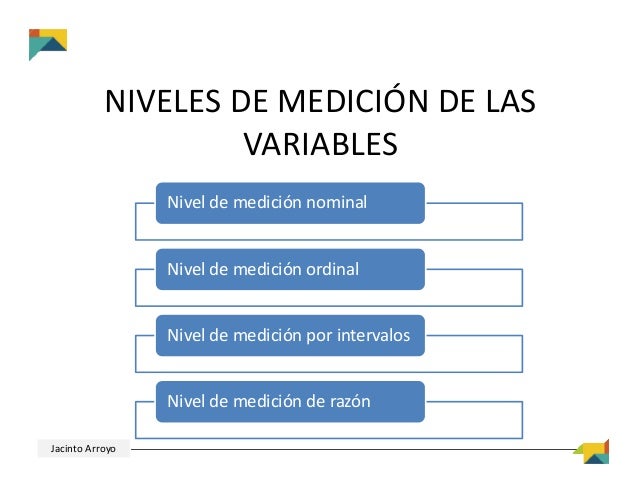 NIVELES DE MEDICIÓN DE LAS VARIABLES

Nivel de medición nominal

Nivel de medición ordinal

Nivel de medición por intervalos

Nivel de medición de razón

Jacinto Arroyo